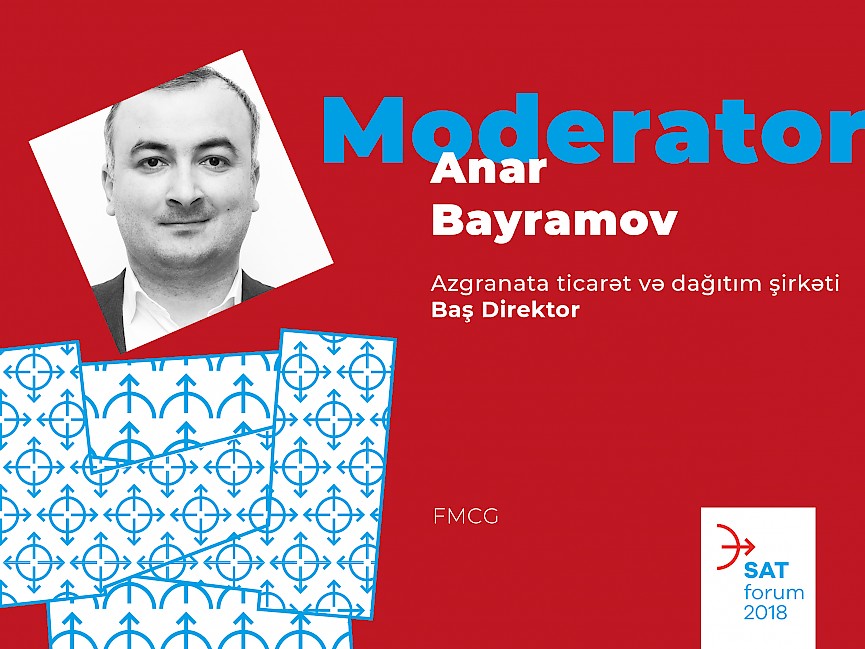 Moderator

Anar Bayramov

Azgranata ticarət və dağıtım şirkəti
Baş Direktor

FMCG

SAT
forum
2018